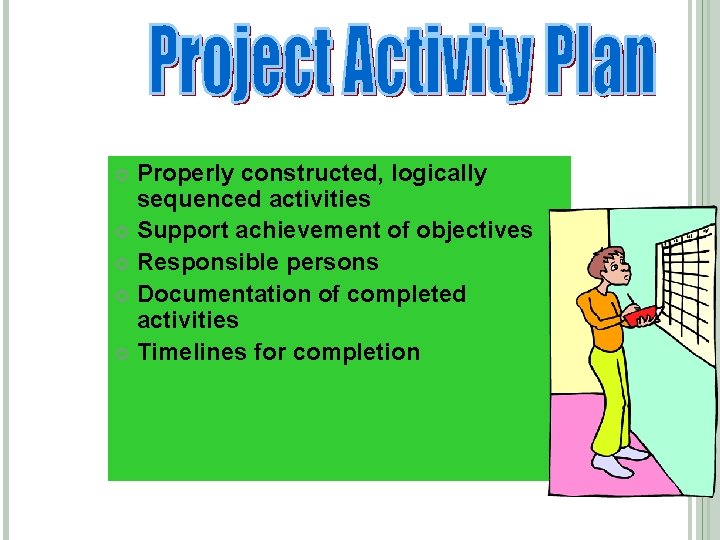 Project Activity Plan

Properly constructed, logically sequenced activities
Support achievement of objectives
Responsible persons
Documentation of completed activities
Timelines for completion